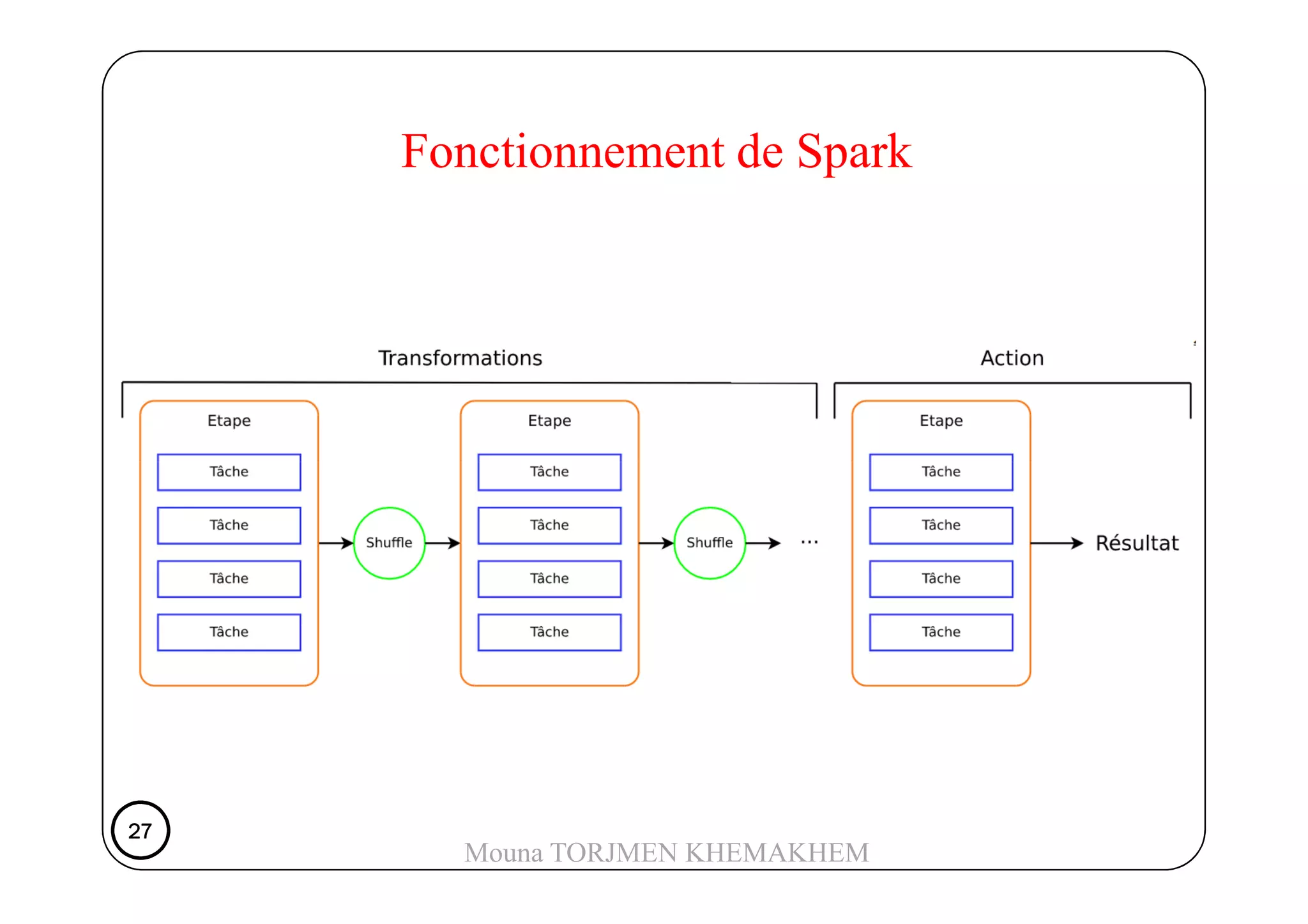 Fonctionnement de Spark

Transformations

Action

Etape

Tâche

Tâche

Tâche

Tâche

Shuffle

Etape

Tâche

Tâche

Tâche

Tâche

Shuffle

...

Etape

Tâche

Tâche

Tâche

Tâche

Résultat

27

Mouna TORJMEN KHEMAKHEM